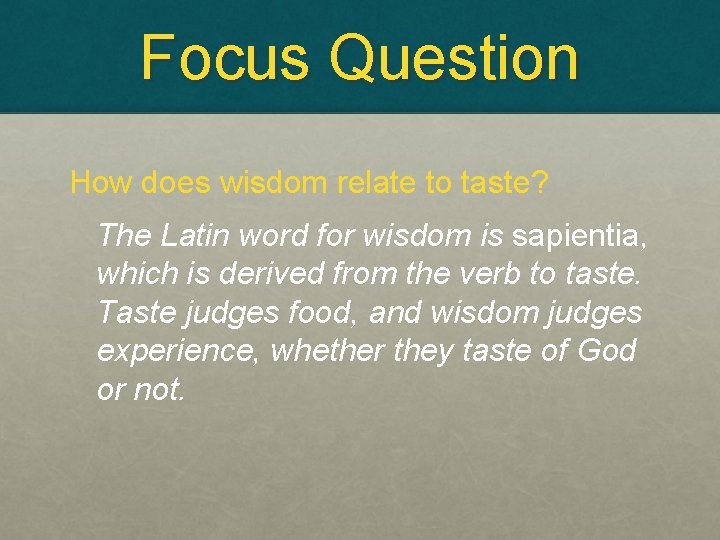 Focus Question

How does wisdom relate to taste?

The Latin word for wisdom is sapientia, which is derived from the verb to taste. Taste judges food, and wisdom judges experience, whether they taste of God or not.